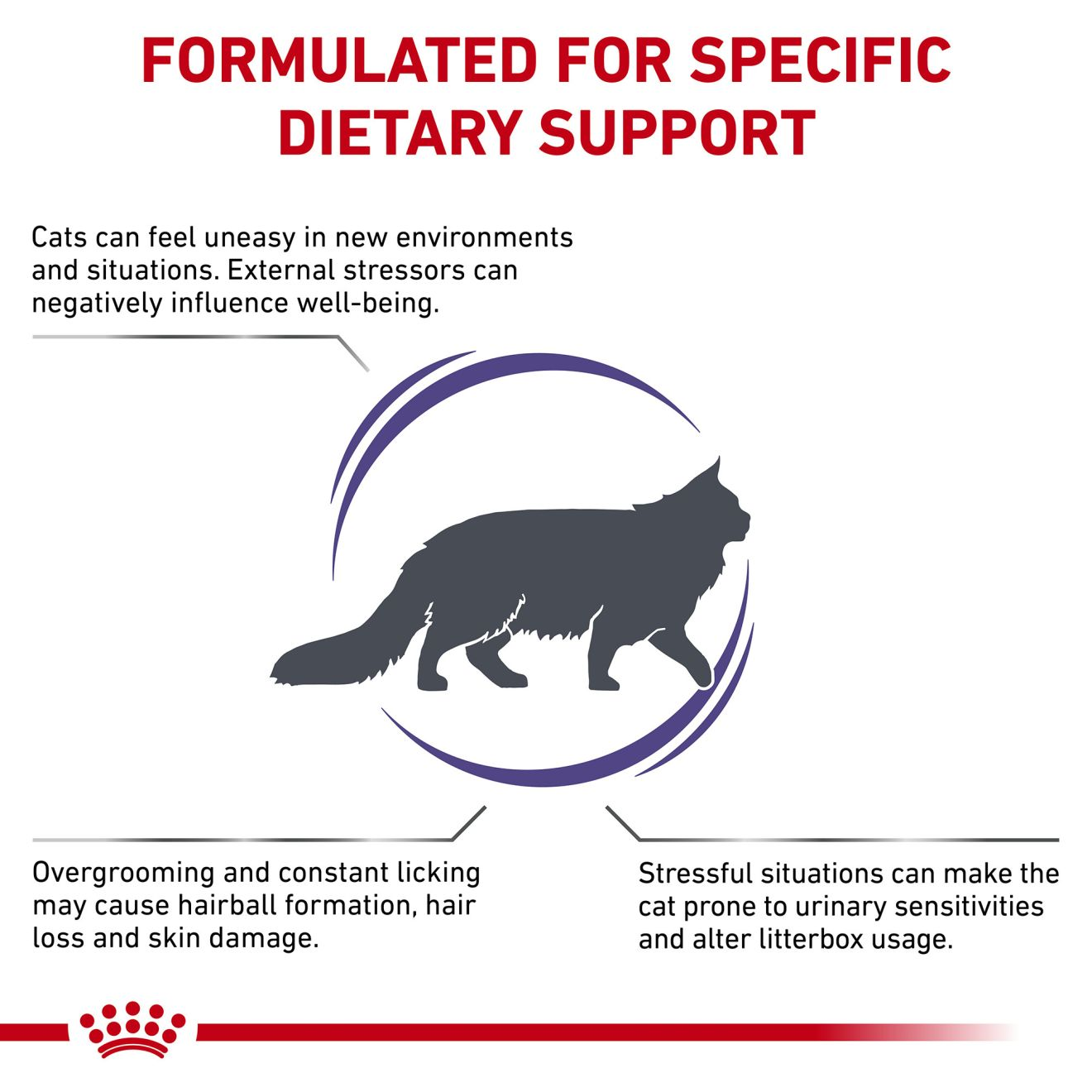 FORMULATED FOR SPECIFIC DIETARY SUPPORT

Cats can feel uneasy in new environments and situations. External stressors can negatively influence well-being.

Overgrooming and constant licking may cause hairball formation, hair loss and skin damage.

Stressful situations can make the cat prone to urinary sensitivities and alter litterbox usage.